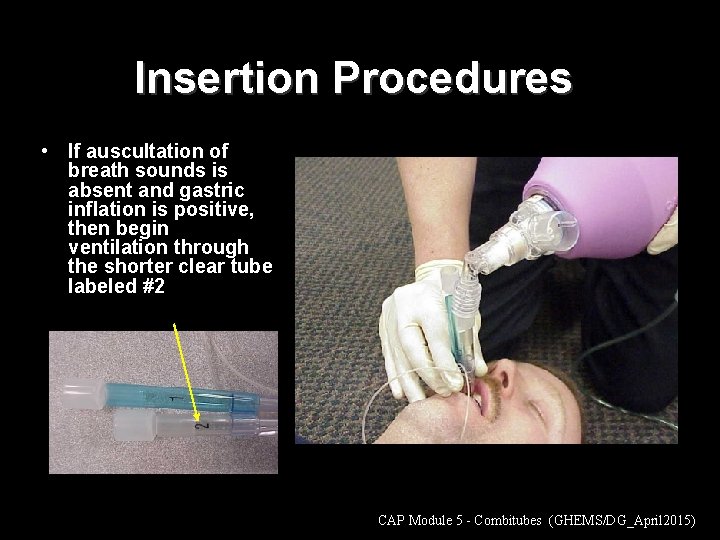 Insertion Procedures

• If auscultation of breath sounds is absent and gastric inflation is positive, then begin ventilation through the shorter clear tube labeled #2

1

2

CAP Module 5 - Combitubes (GHEMS/DG_April2015)